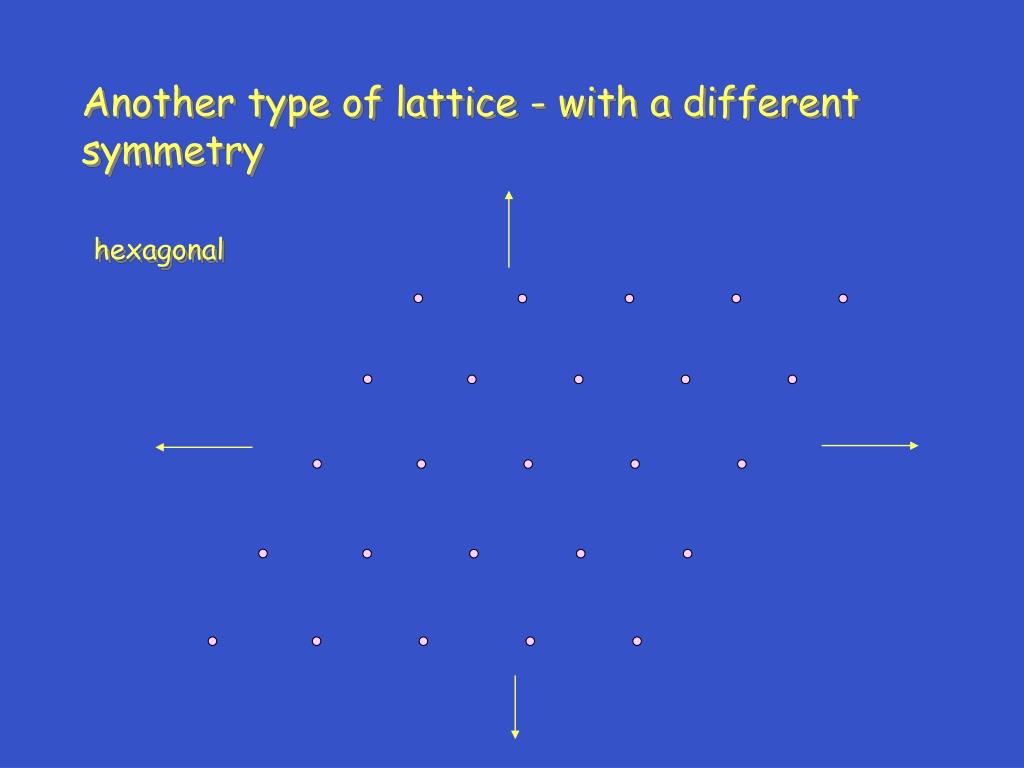 Another type of lattice - with a different symmetry

hexagonal